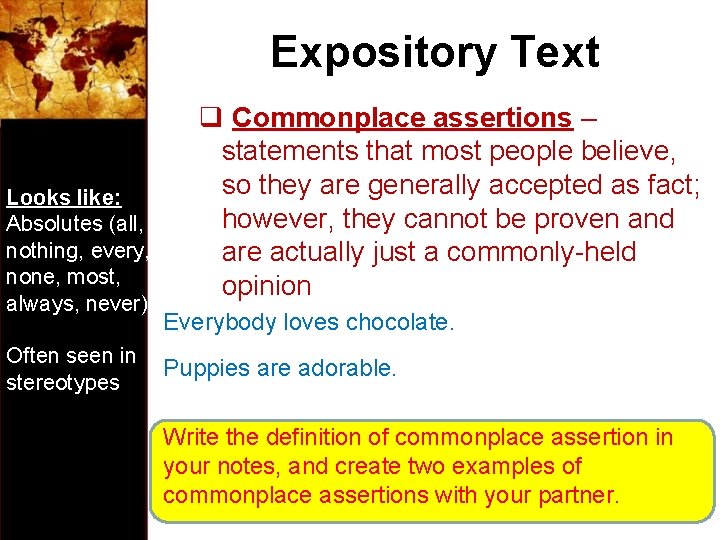 Expository Text

❑ Commonplace assertions – statements that most people believe, so they are generally accepted as fact; however, they cannot be proven and are actually just a commonly-held opinion

Looks like:
Absolutes (all, nothing, every, none, most, always, never)

Often seen in stereotypes

Everybody loves chocolate.

Puppies are adorable.

Write the definition of commonplace assertion in your notes, and create two examples of commonplace assertions with your partner.